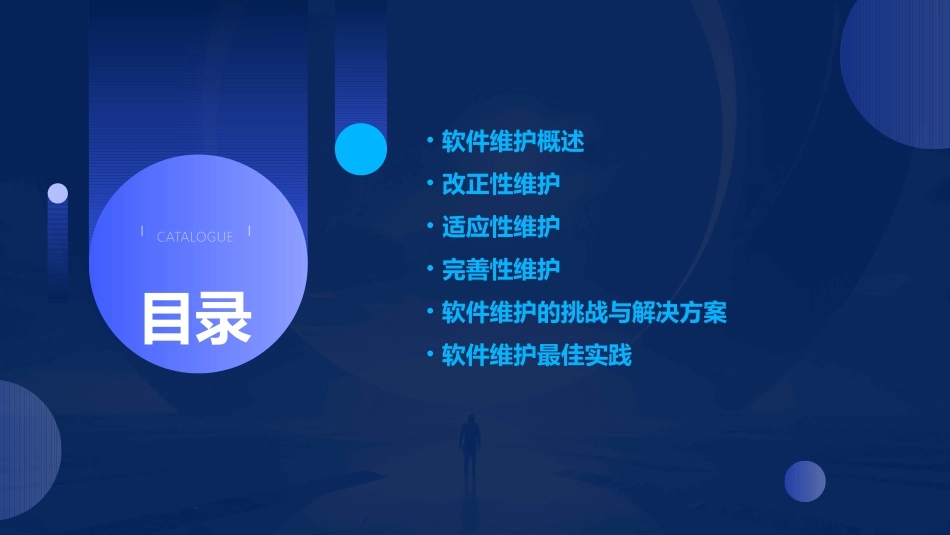 CATALOGUE

目录

• 软件维护概述
• 改正性维护
• 适应性维护
• 完善性维护
• 软件维护的挑战与解决方案
• 软件维护最佳实践